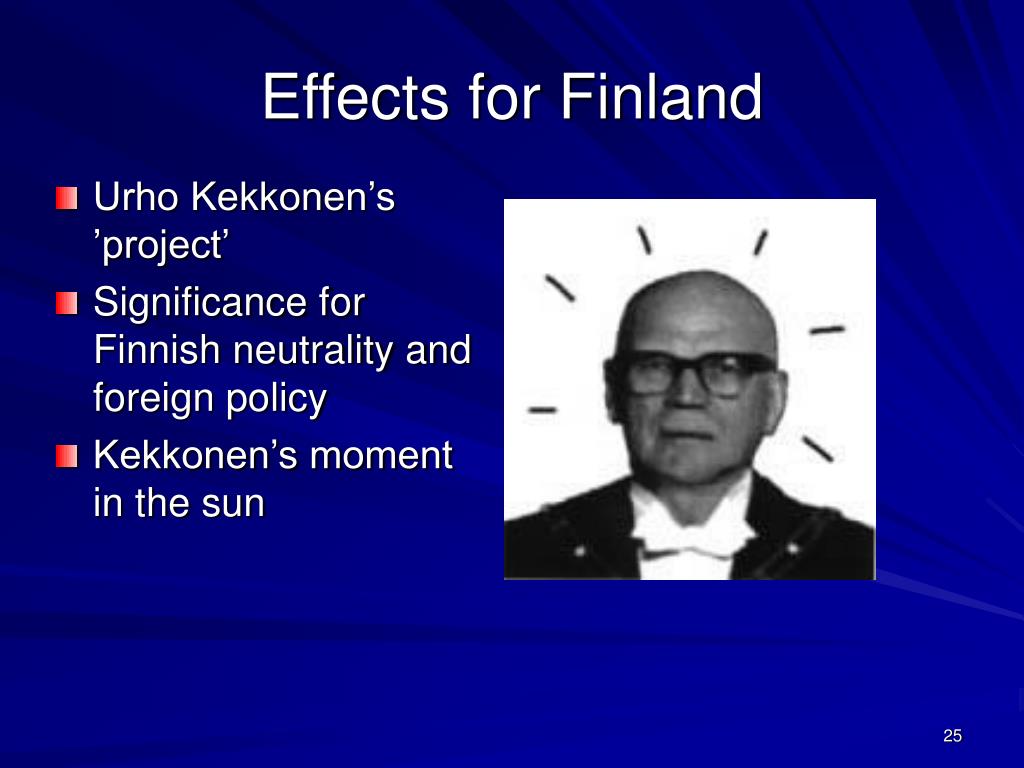 Effects for Finland

Urho Kekkonen’s ’project’

Significance for Finnish neutrality and foreign policy

Kekkonen’s moment in the sun

25